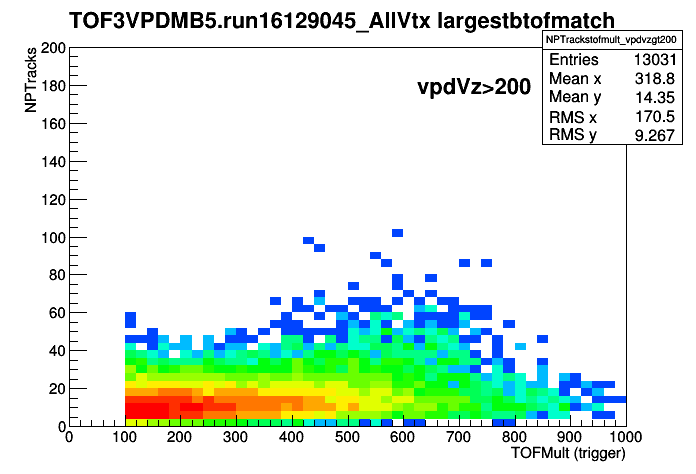 TOF3VPDMB5.run16129045_AllVtx largestbtofmatch

NPTrackstofmult_vpdvzgt200

| Entries | 13031 |
|---|---|
| Mean x | 318.8 |
| Mean y | 14.35 |
| RMS x | 170.5 |
| RMS y | 9.267 |

vpdVz>200

NPTracks

200
180
160
140
120
100
80
60
40
20
0

0 100 200 300 400 500 600 700 800 900 1000

TOFMult (trigger)